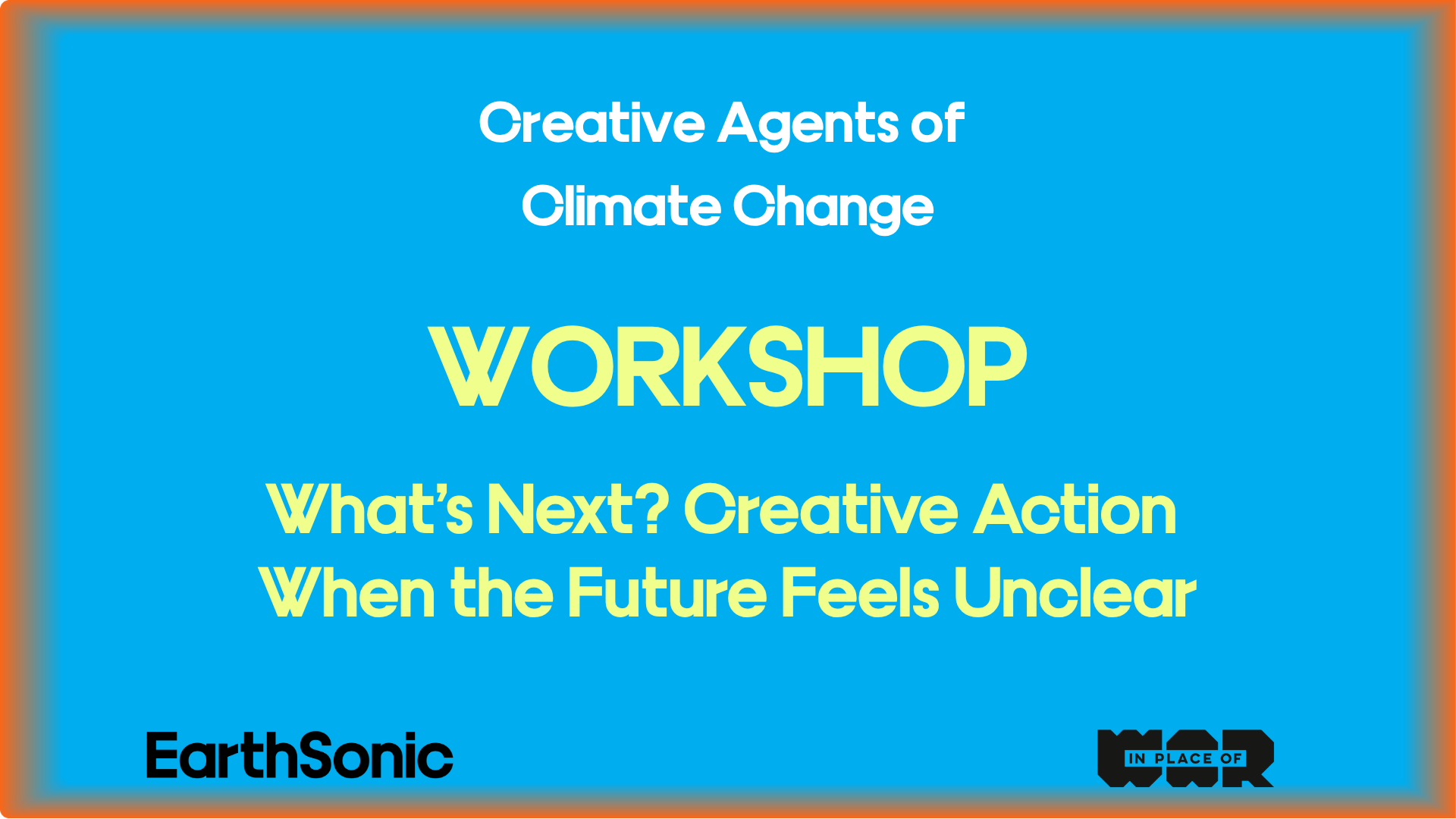 Creative Agents of Climate Change

WORKSHOP

What's Next? Creative Action When the Future Feels Unclear

EarthSonic

IN PLACE OF WAR